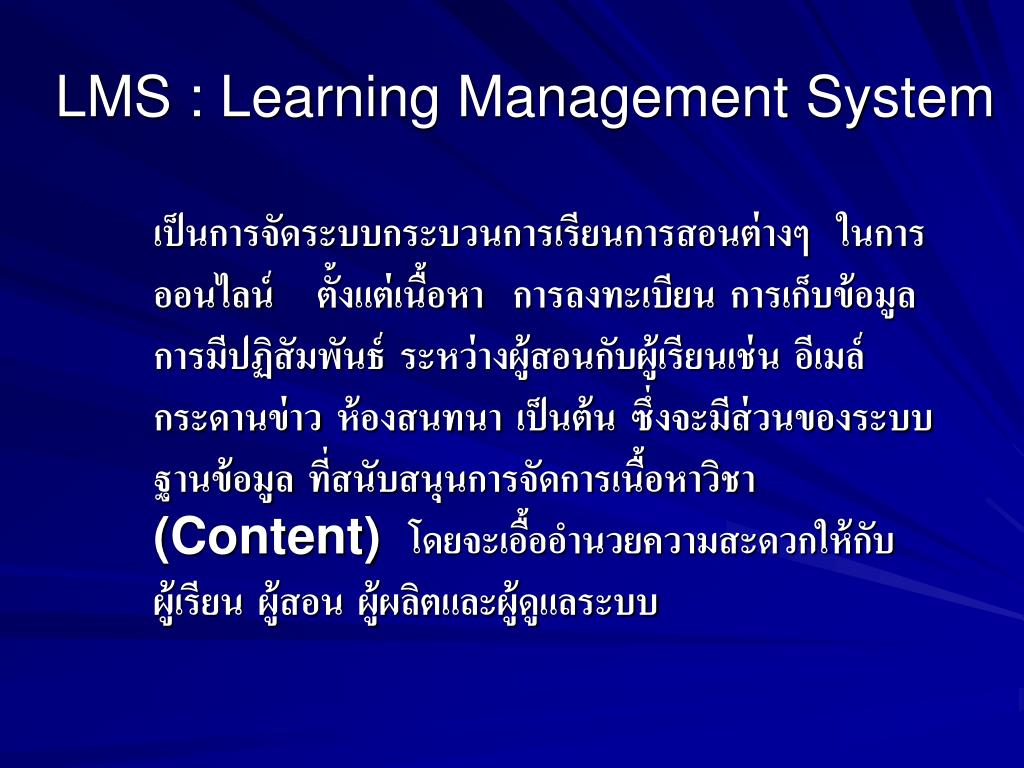 LMS : Learning Management System

เป็นการจัดระบบกระบวนการเรียนการสอนต่างๆ ในการออนไลน์ ตั้งแต่เนื้อหา การลงทะเบียน การเก็บข้อมูล การมีปฏิสัมพันธ์ ระหว่างผู้สอนกับผู้เรียนเช่น อีเมล์ กระดานข่าว ห้องสนทนา เป็นต้น ซึ่งจะมีส่วนของระบบฐานข้อมูล ที่สนับสนุนการจัดการเนื้อหาวิชา (Content) โดยจะเอื้ออำนวยความสะดวกให้กับผู้เรียน ผู้สอน ผู้ผลิตและผู้ดูแลระบบ